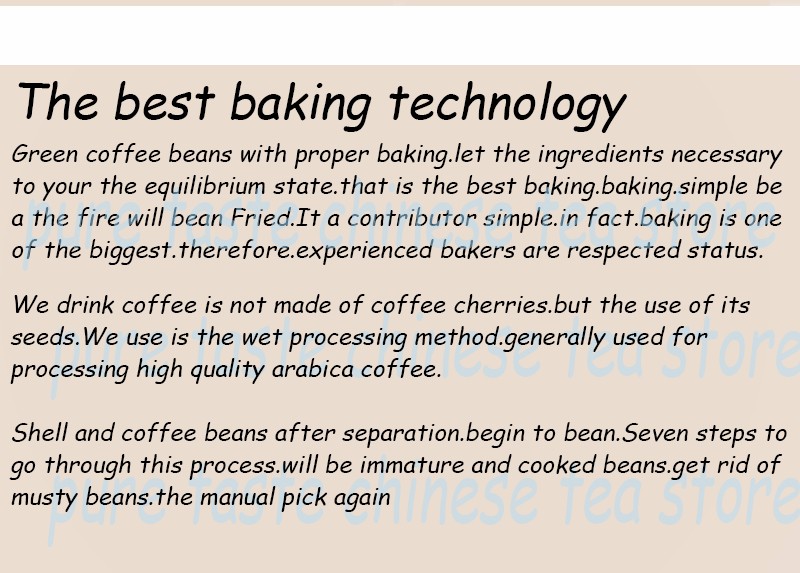 The best baking technology

Green coffee beans with proper baking.let the ingredients necessary to your the equilibrium state.that is the best baking.baking.simple be a the fire will bean Fried.It a contributor simple.in fact.baking is one of the biggest.therefore.experienced bakers are respected status.

We drink coffee is not made of coffee cherries.but the use of its seeds.We use is the wet processing method.generally used for processing high quality arabica coffee.

Shell and coffee beans after separation.begin to bean.Seven steps to go through this process.will be immature and cooked beans.get rid of musty beans.the manual pick again

pure taste chinese tea store
pure taste chinese tea store
pure taste chinese tea store